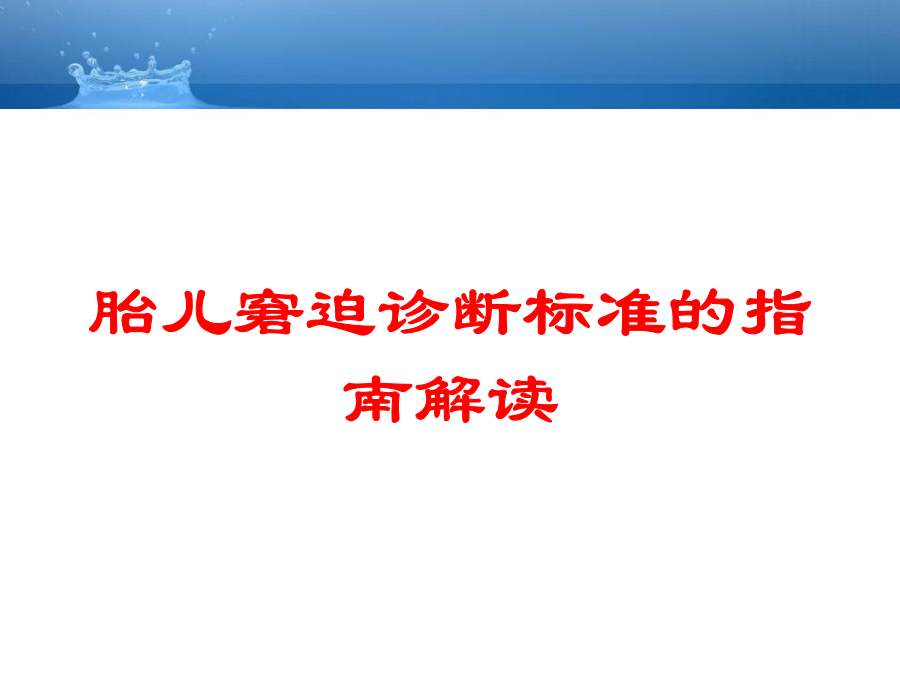 胎儿窘迫诊断标准的指南解读